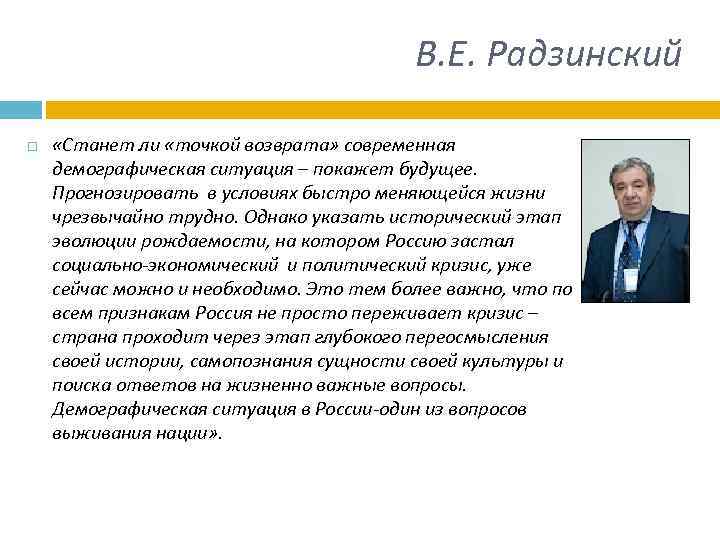 В.Е. Радзинский

«Станет ли «точкой возврата» современная демографическая ситуация – покажет будущее. Прогнозировать в условиях быстро меняющейся жизни чрезвычайно трудно. Однако указать исторический этап эволюции рождаемости, на котором Россию застал социально-экономический и политический кризис, уже сейчас можно и необходимо. Это тем более важно, что по всем признакам Россия не просто переживает кризис – страна проходит через этап глубокого переосмысления своей истории, самопознания сущности своей культуры и поиска ответов на жизненно важные вопросы. Демографическая ситуация в России-один из вопросов выживания нации».